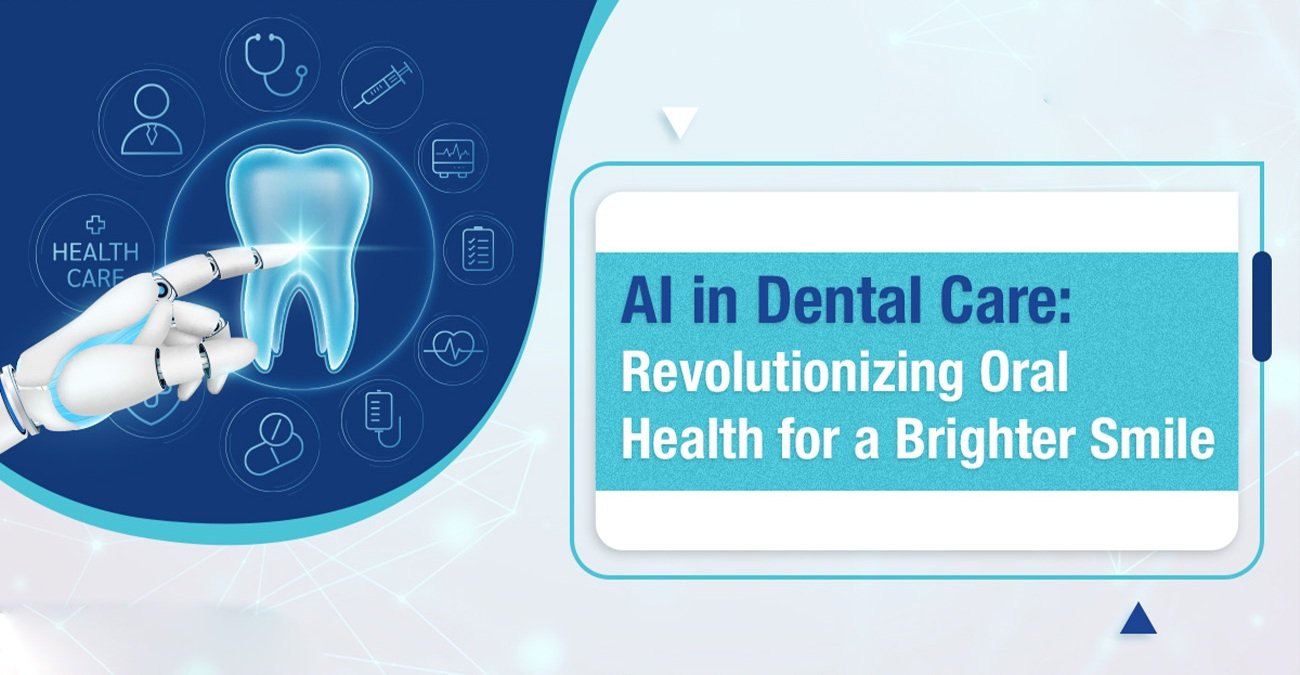 HEALTH CARE

AI in Dental Care: Revolutionizing Oral Health for a Brighter Smile